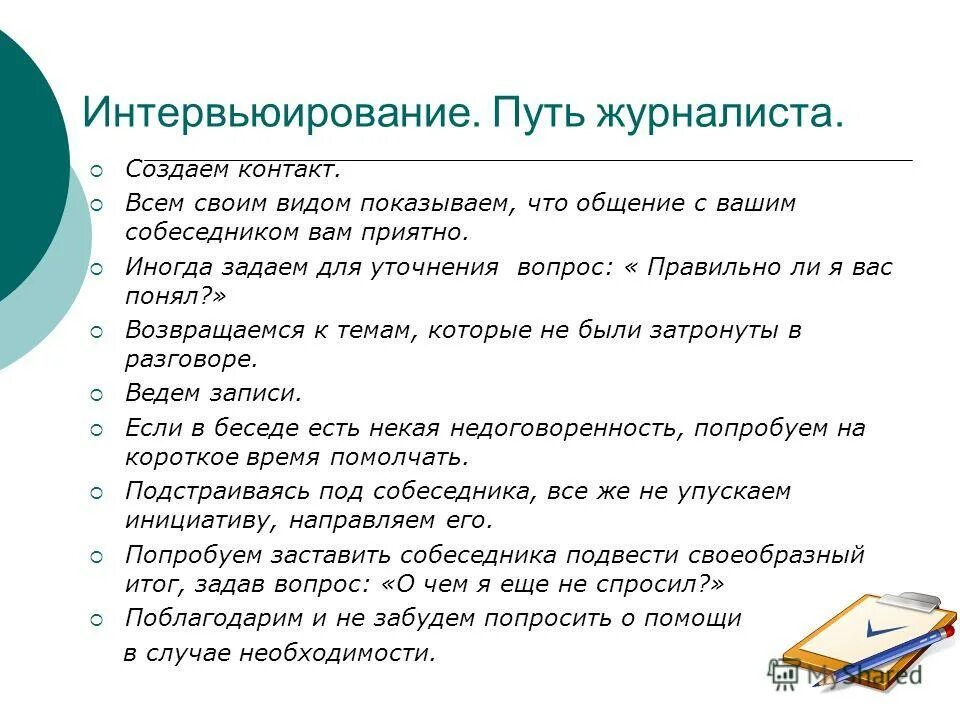 Интервьюирование. Путь журналиста.

Создаем контакт.

Всем своим видом показываем, что общение с вашим собеседником вам приятно.

Иногда задаем для уточнения вопрос: « Правильно ли я вас понял?»

Возвращаемся к темам, которые не были затронуты в разговоре.

Ведем записи.

Если в беседе есть некая недоговоренность, попробуем на короткое время помолчать.

Подстраиваясь под собеседника, все же не упускаем инициативу, направляем его.

Попробуем заставить собеседника подвести своеобразный итог, задав вопрос: «О чем я еще не спросил?»

Поблагодарим и не забудем попросить о помощи в случае необходимости.

MyShared